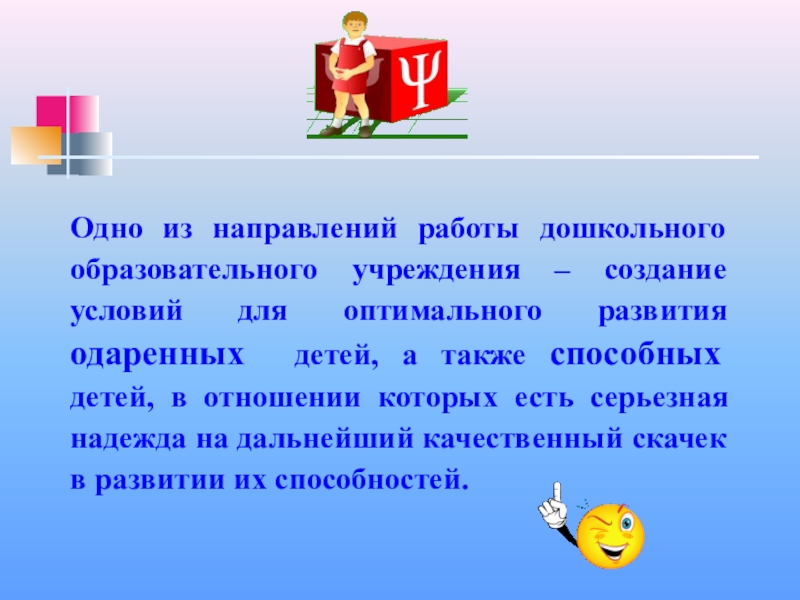 Ψ

Одно из направлений работы дошкольного образовательного учреждения – создание условий для оптимального развития одаренных детей, а также способных детей, в отношении которых есть серьезная надежда на дальнейший качественный скачек в развитии их способностей.